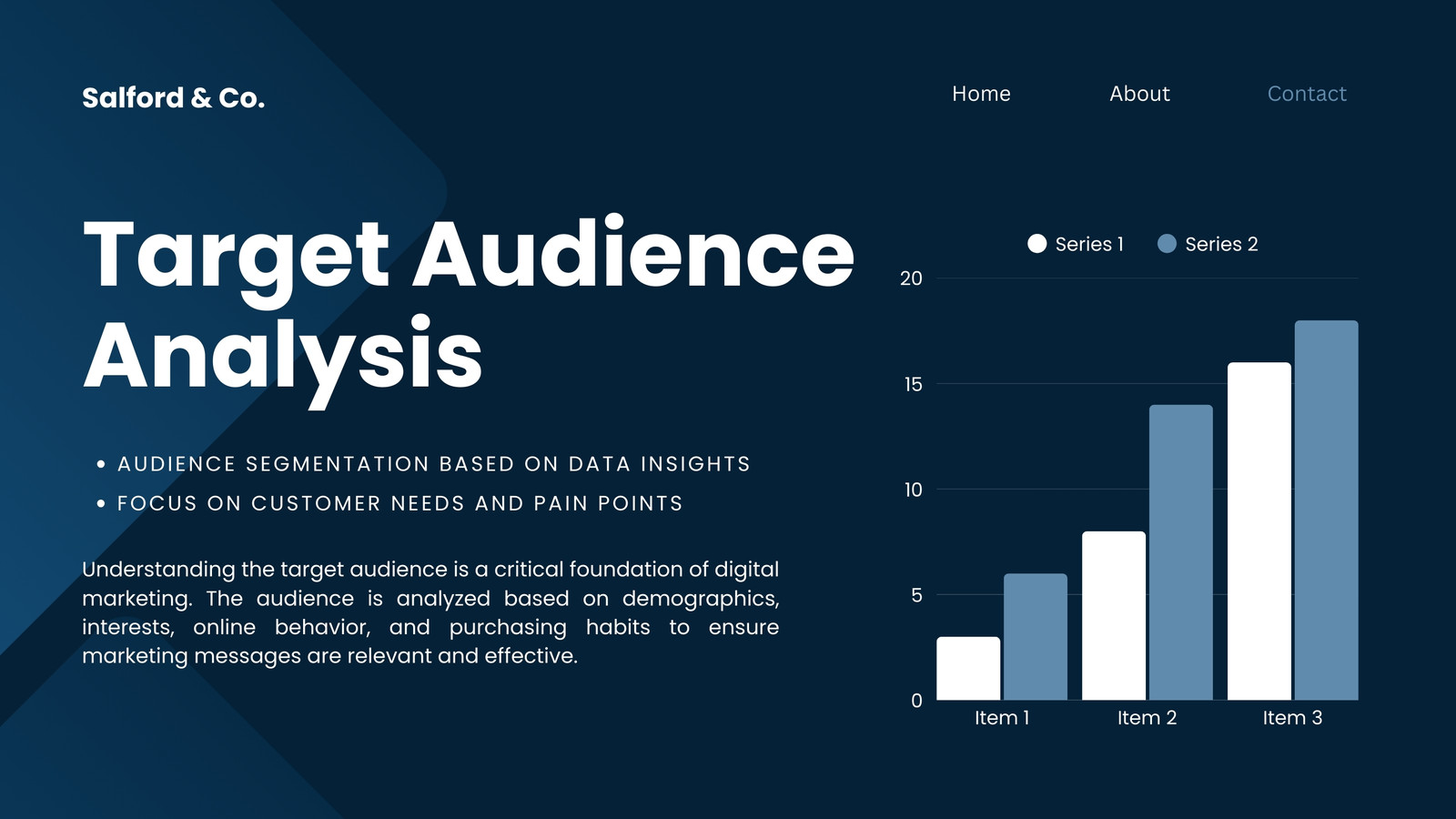 Salford & Co.

Home About Contact

Target Audience Analysis

• AUDIENCE SEGMENTATION BASED ON DATA INSIGHTS
• FOCUS ON CUSTOMER NEEDS AND PAIN POINTS

Understanding the target audience is a critical foundation of digital marketing. The audience is analyzed based on demographics, interests, online behavior, and purchasing habits to ensure marketing messages are relevant and effective.

Series 1 Series 2

20
15
10
5
0

Item 1 Item 2 Item 3